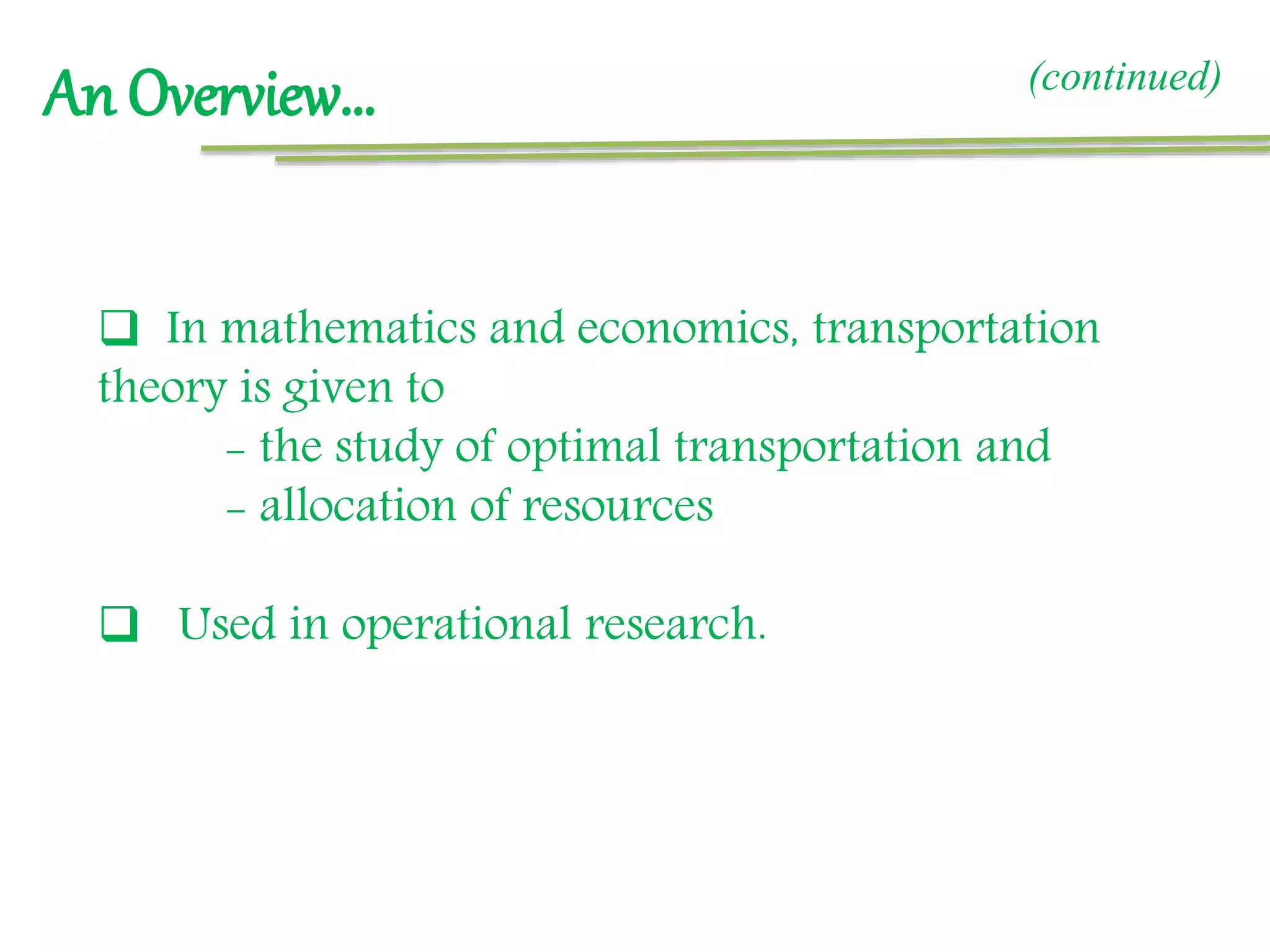 An Overview...

(continued)

❑ In mathematics and economics, transportation theory is given to

– the study of optimal transportation and
– allocation of resources

❑ Used in operational research.